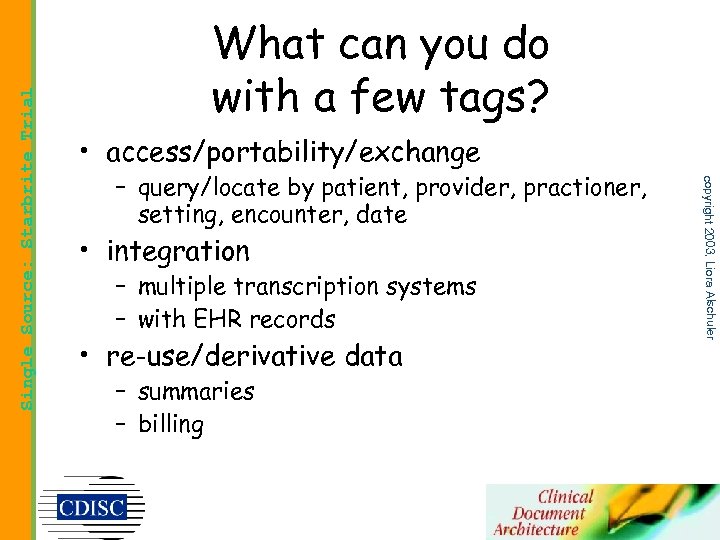 Single Source: Starbrite Trial

What can you do with a few tags?

• access/portability/exchange
– query/locate by patient, provider, practioner, setting, encounter, date

• integration
– multiple transcription systems
– with EHR records

• re-use/derivative data
– summaries
– billing

copyright 2003, Liora Alschuler

CDISC

Clinical Document Architecture